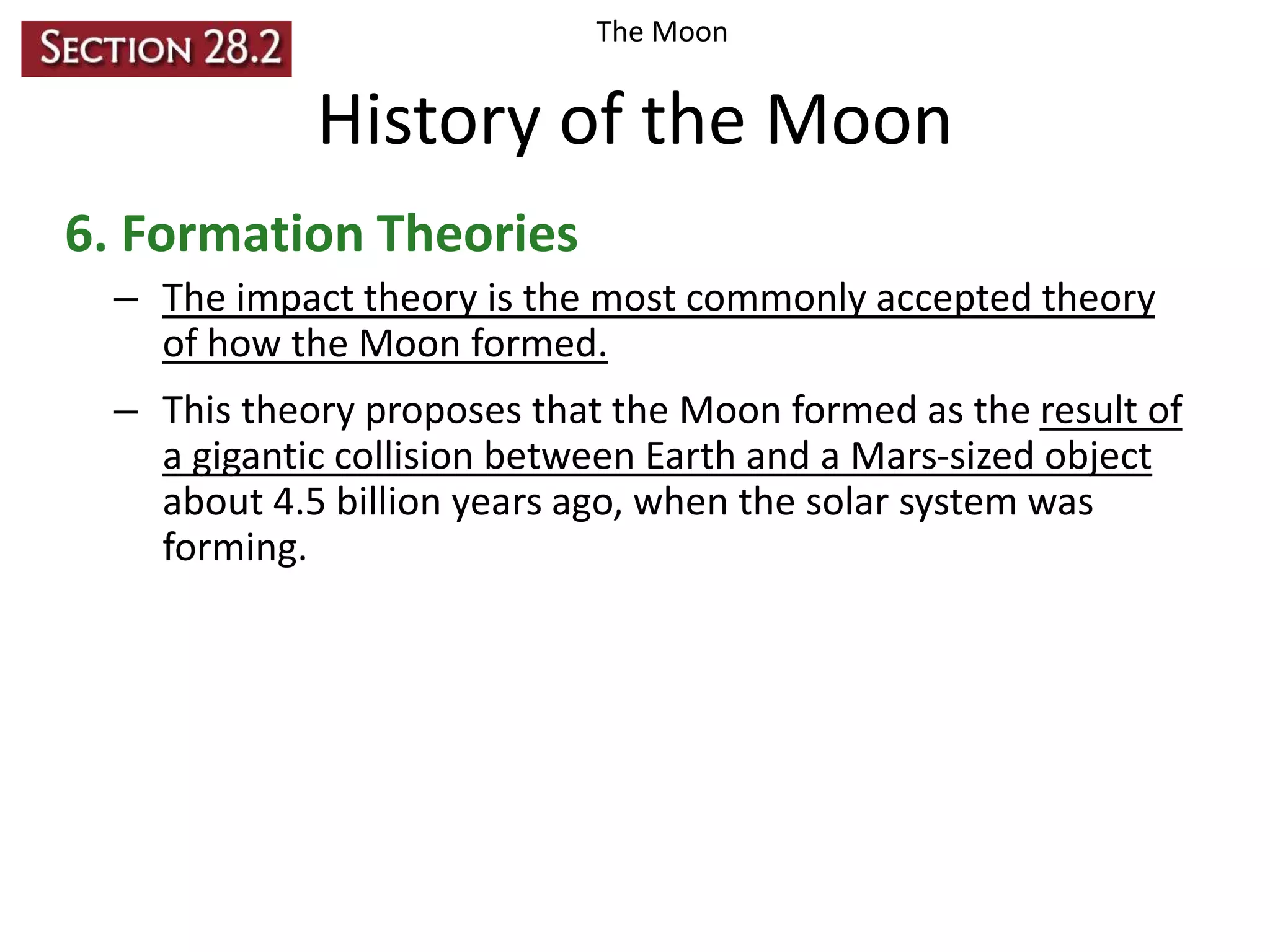 SECTION 28.2

The Moon

History of the Moon

6. Formation Theories

– The impact theory is the most commonly accepted theory of how the Moon formed.

– This theory proposes that the Moon formed as the result of a gigantic collision between Earth and a Mars-sized object about 4.5 billion years ago, when the solar system was forming.